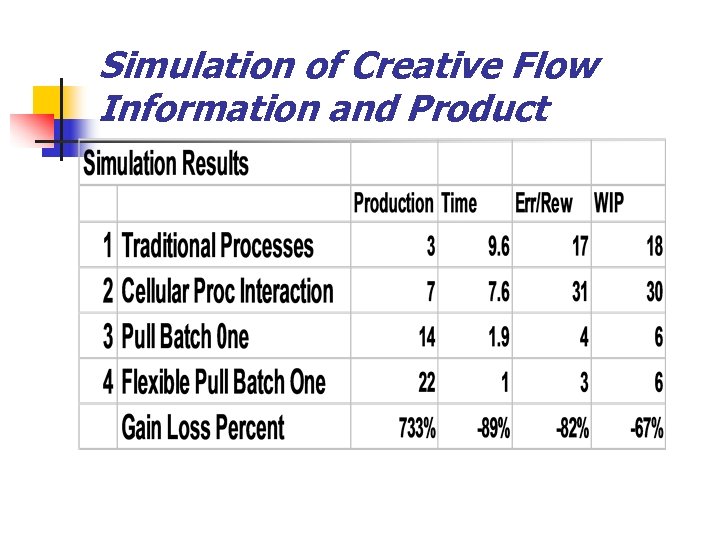 Simulation of Creative Flow Information and Product

| Simulation Results | | | | | |
|---|---|---|---|---|---|
| | | Production | Time | Err/Rew | WIP |
| 1 | Traditional Processes | 3 | 9.6 | 17 | 18 |
| 2 | Cellular Proc Interaction | 7 | 7.6 | 31 | 30 |
| 3 | Pull Batch 0ne | 14 | 1.9 | 4 | 6 |
| 4 | Flexible Pull Batch One | 22 | 1 | 3 | 6 |
| | Gain Loss Percent | 733% | -89% | -82% | -67% |